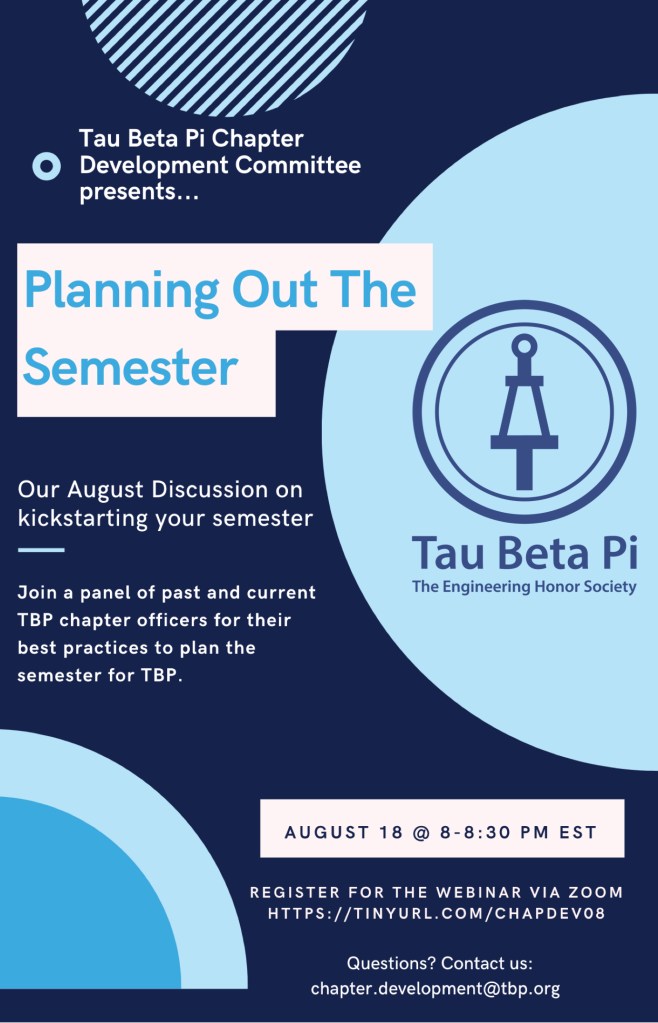 Tau Beta Pi Chapter Development Committee presents...

Planning Out The Semester

Our August Discussion on kickstarting your semester

Join a panel of past and current TBP chapter officers for their best practices to plan the semester for TBP.

Tau Beta Pi
The Engineering Honor Society

AUGUST 18 @ 8-8:30 PM EST

REGISTER FOR THE WEBINAR VIA ZOOM
HTTPS://TINYURL.COM/CHAPDEV08

Questions? Contact us:
chapter.development@tbp.org